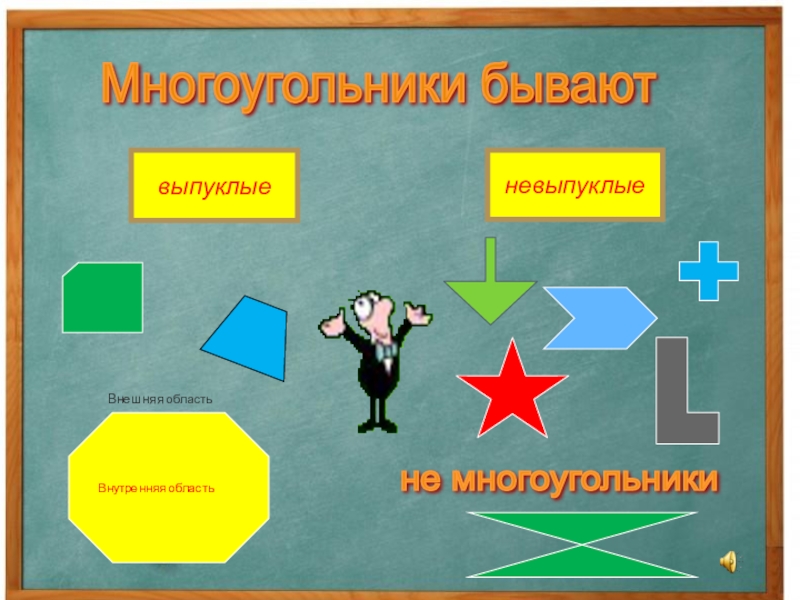 Многоугольники бывают

выпуклые

невыпуклые

Внешняя область

Внутренняя область

не многоугольники